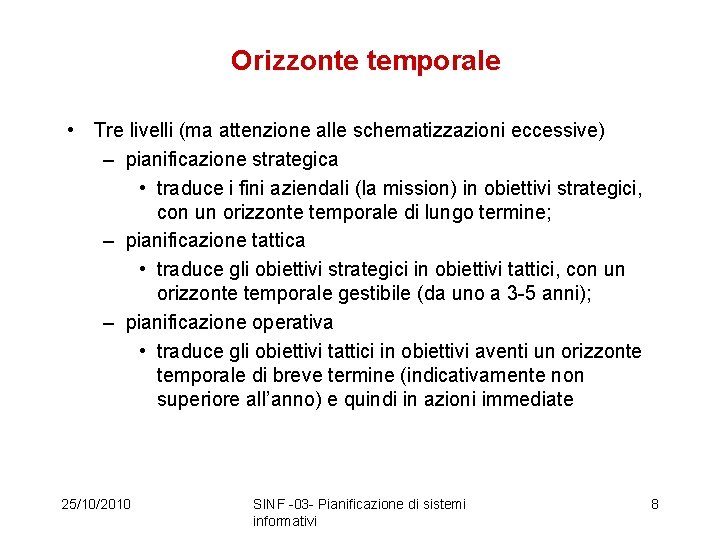 Orizzonte temporale

• Tre livelli (ma attenzione alle schematizzazioni eccessive)
– pianificazione strategica
• traduce i fini aziendali (la mission) in obiettivi strategici, con un orizzonte temporale di lungo termine;
– pianificazione tattica
• traduce gli obiettivi strategici in obiettivi tattici, con un orizzonte temporale gestibile (da uno a 3-5 anni);
– pianificazione operativa
• traduce gli obiettivi tattici in obiettivi aventi un orizzonte temporale di breve termine (indicativamente non superiore all'anno) e quindi in azioni immediate

25/10/2010

SINF -03- Pianificazione di sistemi informativi

8